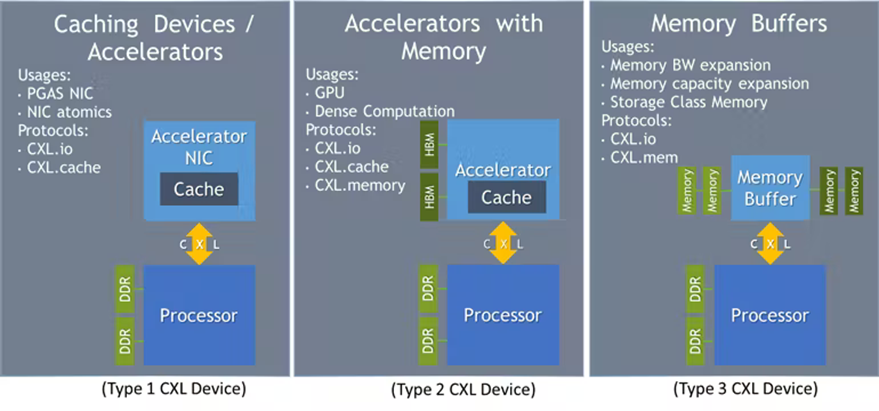 Caching Devices / Accelerators

Usages:
· PGAS NIC
· NIC atomics
Protocols:
· CXL.io
· CXL.cache

Accelerator NIC

Cache

C X L

DDR

DDR

Processor

(Type 1 CXL Device)

Accelerators with Memory

Usages:
· GPU
· Dense Computation
Protocols:
· CXL.io
· CXL.cache
· CXL.memory

HBM

HBM

Accelerator

Cache

C X L

DDR

DDR

Processor

(Type 2 CXL Device)

Memory Buffers

Usages:
· Memory BW expansion
· Memory capacity expansion
· Storage Class Memory
Protocols:
· CXL.io
· CXL.mem

Memory

Memory

Memory Buffer

Memory

Memory

C X L

DDR

DDR

Processor

(Type 3 CXL Device)